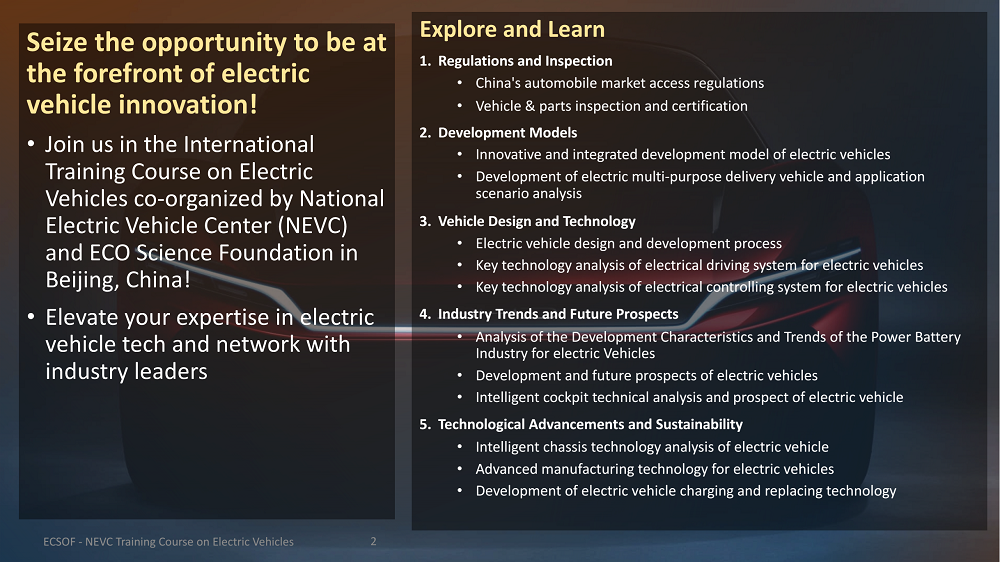 Seize the opportunity to be at the forefront of electric vehicle innovation!

• Join us in the International Training Course on Electric Vehicles co-organized by National Electric Vehicle Center (NEVC) and ECO Science Foundation in Beijing, China!

• Elevate your expertise in electric vehicle tech and network with industry leaders

Explore and Learn

1. Regulations and Inspection
• China's automobile market access regulations
• Vehicle & parts inspection and certification

2. Development Models
• Innovative and integrated development model of electric vehicles
• Development of electric multi-purpose delivery vehicle and application scenario analysis

3. Vehicle Design and Technology
• Electric vehicle design and development process
• Key technology analysis of electrical driving system for electric vehicles
• Key technology analysis of electrical controlling system for electric vehicles

4. Industry Trends and Future Prospects
• Analysis of the Development Characteristics and Trends of the Power Battery Industry for electric Vehicles
• Development and future prospects of electric vehicles
• Intelligent cockpit technical analysis and prospect of electric vehicle

5. Technological Advancements and Sustainability
• Intelligent chassis technology analysis of electric vehicle
• Advanced manufacturing technology for electric vehicles
• Development of electric vehicle charging and replacing technology

ECSOF - NEVC Training Course on Electric Vehicles 2